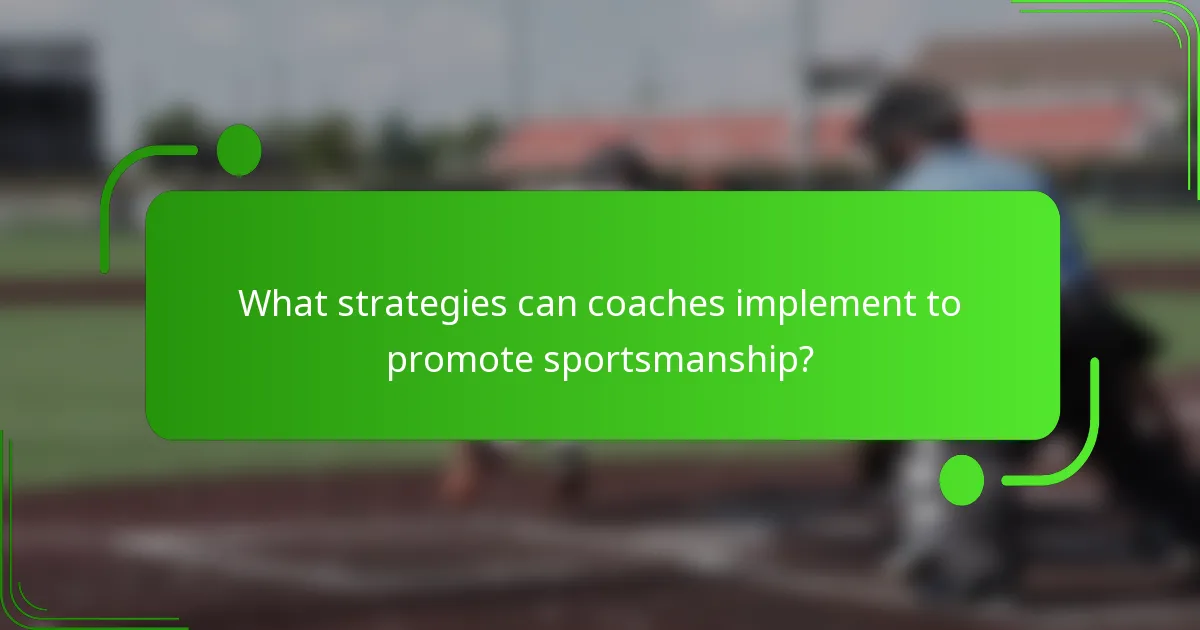 What strategies can coaches implement to promote sportsmanship?